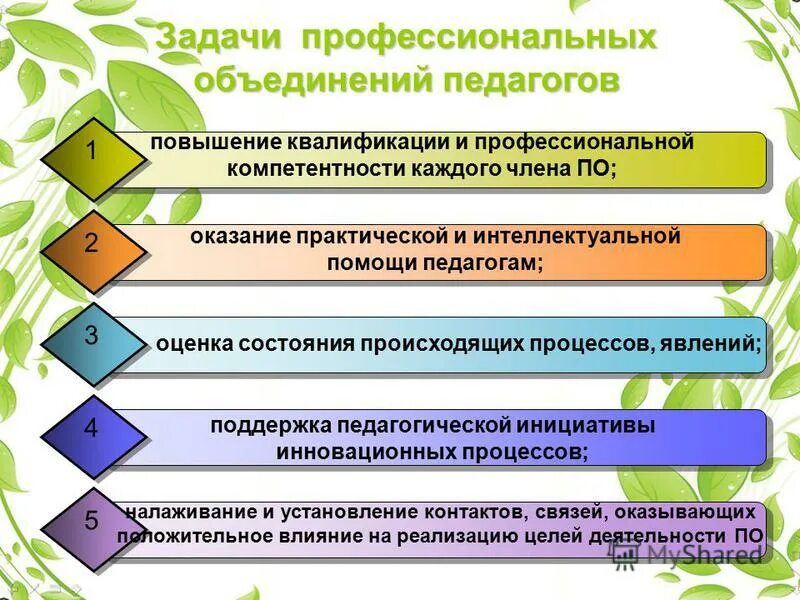 Задачи профессиональных объединений педагогов

1 повышение квалификации и профессиональной компетентности каждого члена ПО;

2 оказание практической и интеллектуальной помощи педагогам;

3 оценка состояния происходящих процессов, явлений;

4 поддержка педагогической инициативы инновационных процессов;

5 налаживание и установление контактов, связей, оказывающих положительное влияние на реализацию целей деятельности ПО

MyShared